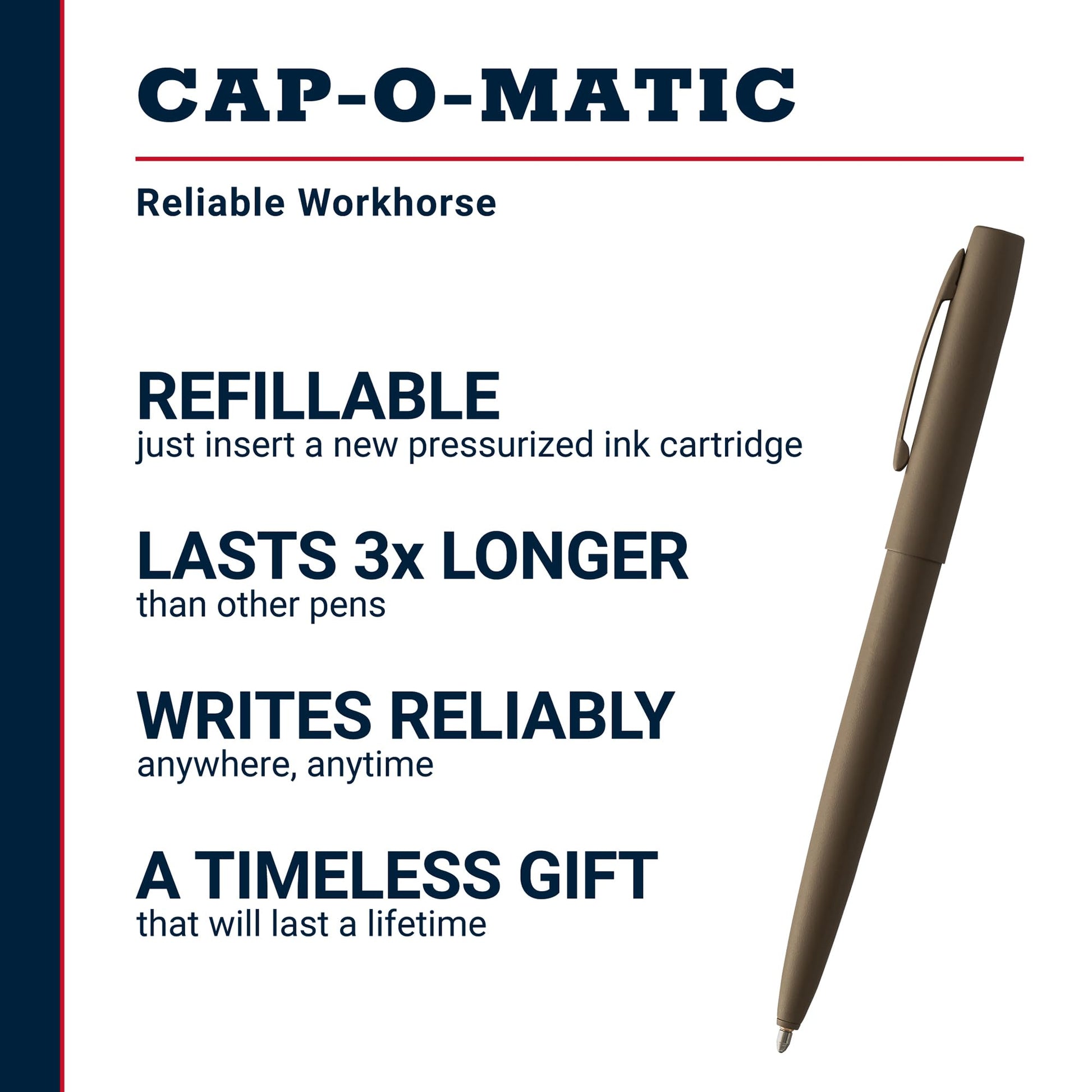 CAP-O-MATIC

Reliable Workhorse

REFILLABLE
just insert a new pressurized ink cartridge

LASTS 3x LONGER
than other pens

WRITES RELIABLY
anywhere, anytime

A TIMELESS GIFT
that will last a lifetime